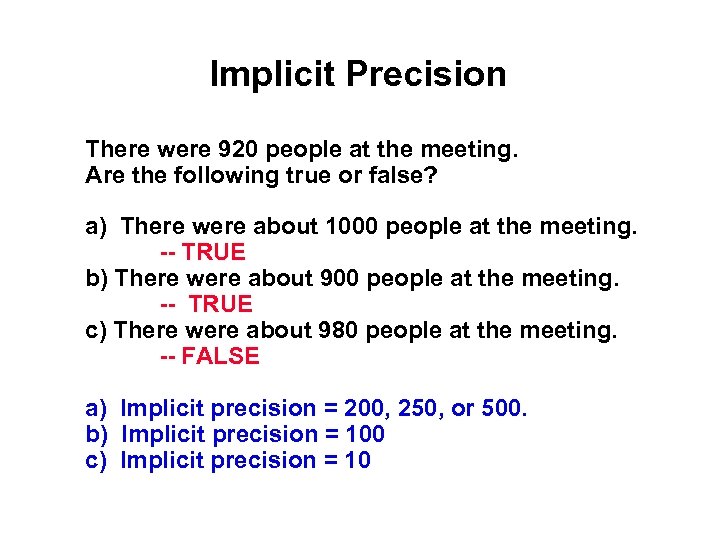 Implicit Precision

There were 920 people at the meeting.
Are the following true or false?

a) There were about 1000 people at the meeting.
-- TRUE
b) There were about 900 people at the meeting.
-- TRUE
c) There were about 980 people at the meeting.
-- FALSE

a) Implicit precision = 200, 250, or 500.
b) Implicit precision = 100
c) Implicit precision = 10